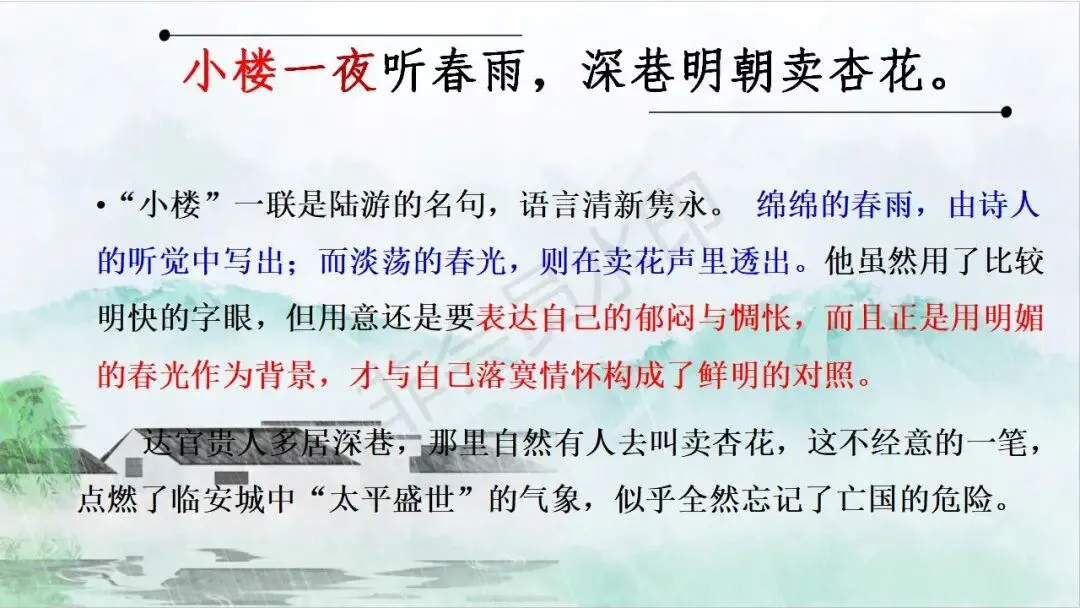 小楼一夜听春雨，深巷明朝卖杏花。

•“小楼”一联是陆游的名句，语言清新隽永。 绵绵的春雨，由诗人的听觉中写出；而淡荡的春光，则在卖花声里透出。他虽然用了比较明快的字眼，但用意还是要表达自己的郁闷与惆怅，而且正是用明媚的春光作为背景，才与自己落寞情怀构成了鲜明的对照。

达官贵人多居深巷，那里自然有人去叫卖杏花，这不经意的一笔，点燃了临安城中“太平盛世”的气象，似乎全然忘记了亡国的危险。